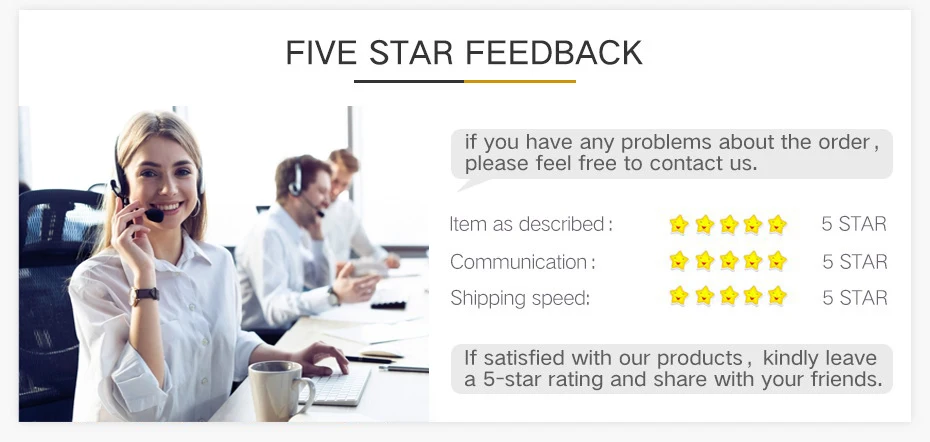 FIVE STAR FEEDBACK

if you have any problems about the order, please feel free to contact us.

Item as described: 5 STAR

Communication: 5 STAR

Shipping speed: 5 STAR

If satisfied with our products, kindly leave a 5-star rating and share with your friends.